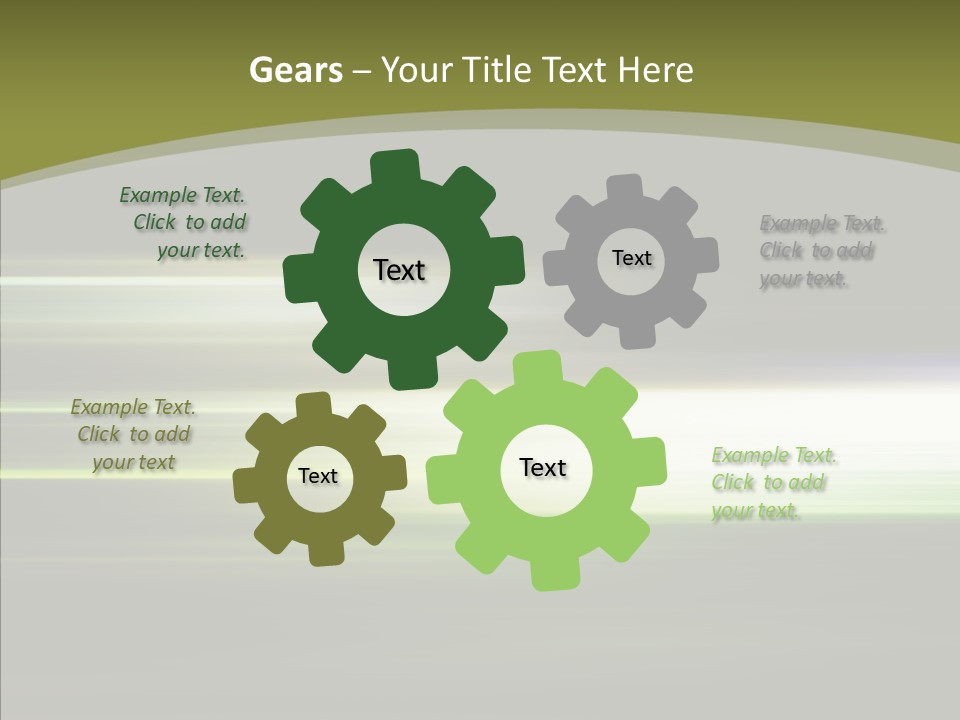 Gears – Your Title Text Here

Example Text. Click to add your text.

Text

Text

Example Text. Click to add your text.

Example Text. Click to add your text

Text

Text

Example Text. Click to add your text.